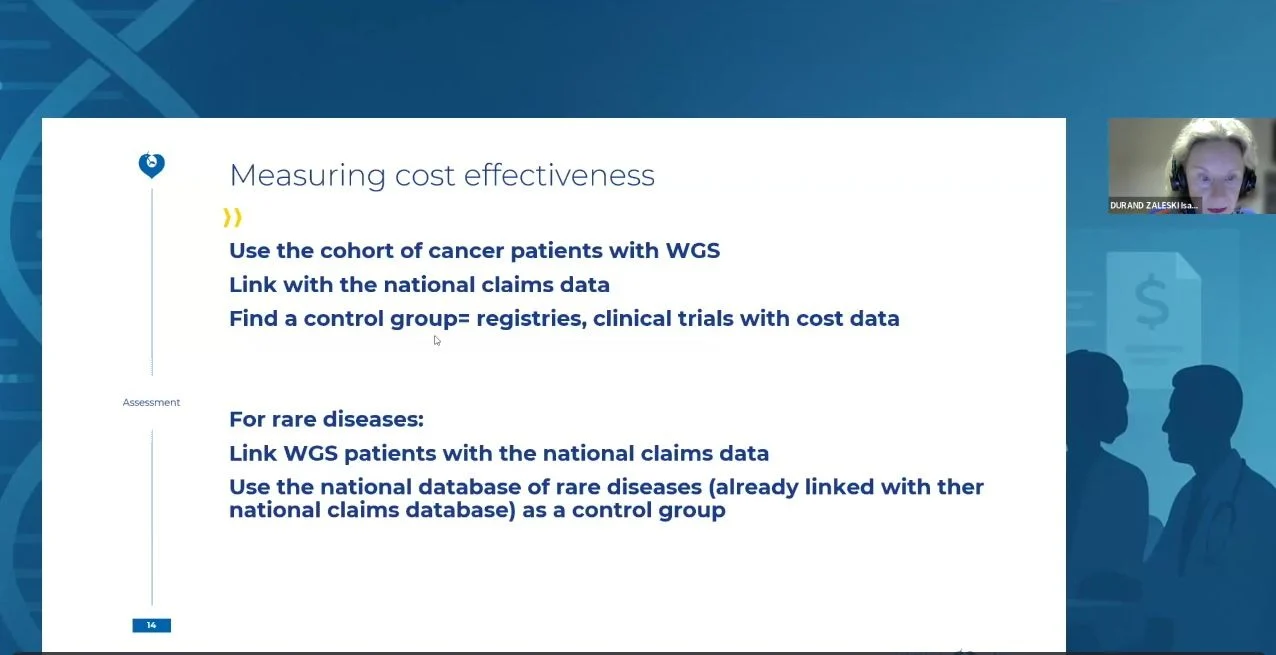 Measuring cost effectiveness

Use the cohort of cancer patients with WGS

Link with the national claims data

Find a control group= registries, clinical trials with cost data

Assessment

For rare diseases:

Link WGS patients with the national claims data

Use the national database of rare diseases (already linked with ther national claims database) as a control group

14

DURAND ZALESKI Isa...